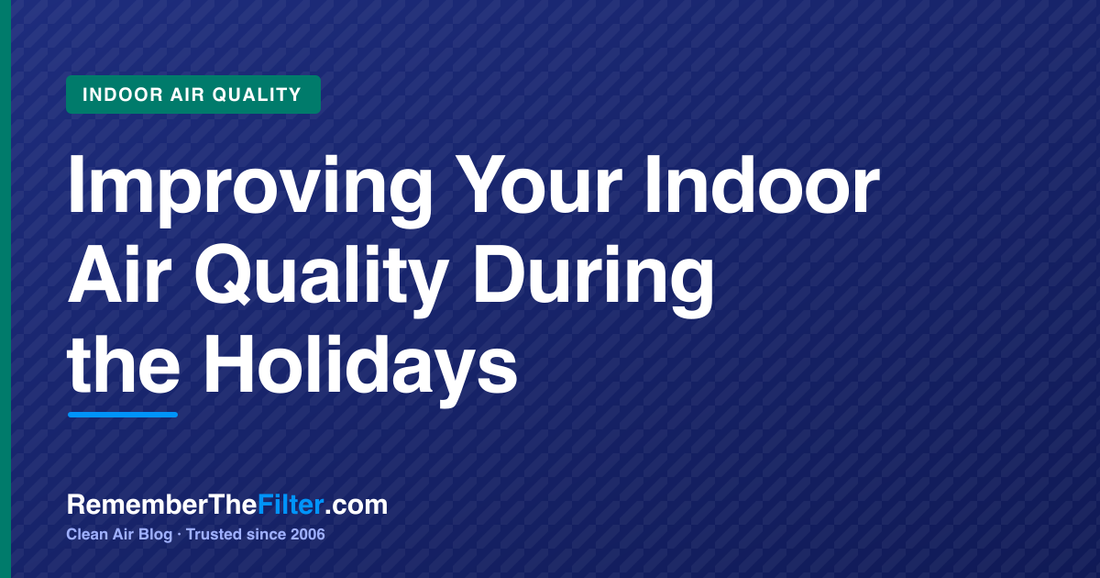 INDOOR AIR QUALITY

Improving Your Indoor Air Quality During the Holidays

RememberTheFilter.com

Clean Air Blog · Trusted since 2006